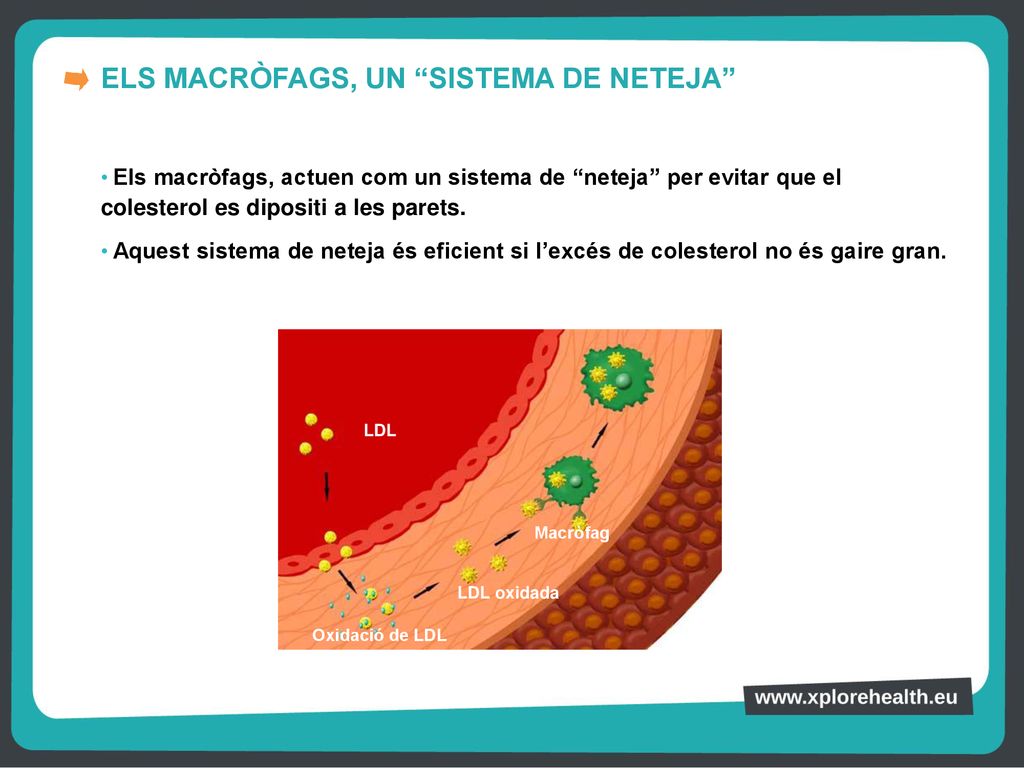 ELS MACRÒFAGS, UN “SISTEMA DE NETEJA”

• Els macròfags, actuen com un sistema de “neteja” per evitar que el colesterol es dipositi a les parets.

• Aquest sistema de neteja és eficient si l’excés de colesterol no és gaire gran.

LDL

Macròfag

LDL oxidada

Oxidació de LDL

www.xplorehealth.eu